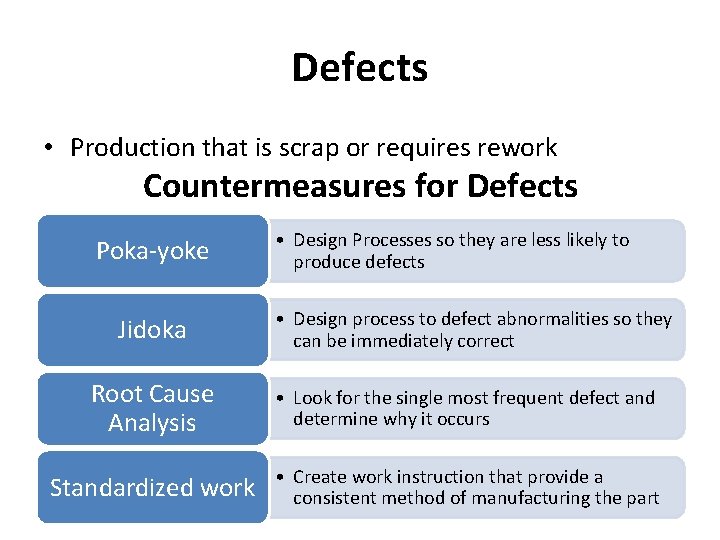 Defects

• Production that is scrap or requires rework

Countermeasures for Defects

Poka-yoke

• Design Processes so they are less likely to produce defects

Jidoka

• Design process to defect abnormalities so they can be immediately correct

Root Cause Analysis

• Look for the single most frequent defect and determine why it occurs

Standardized work

• Create work instruction that provide a consistent method of manufacturing the part